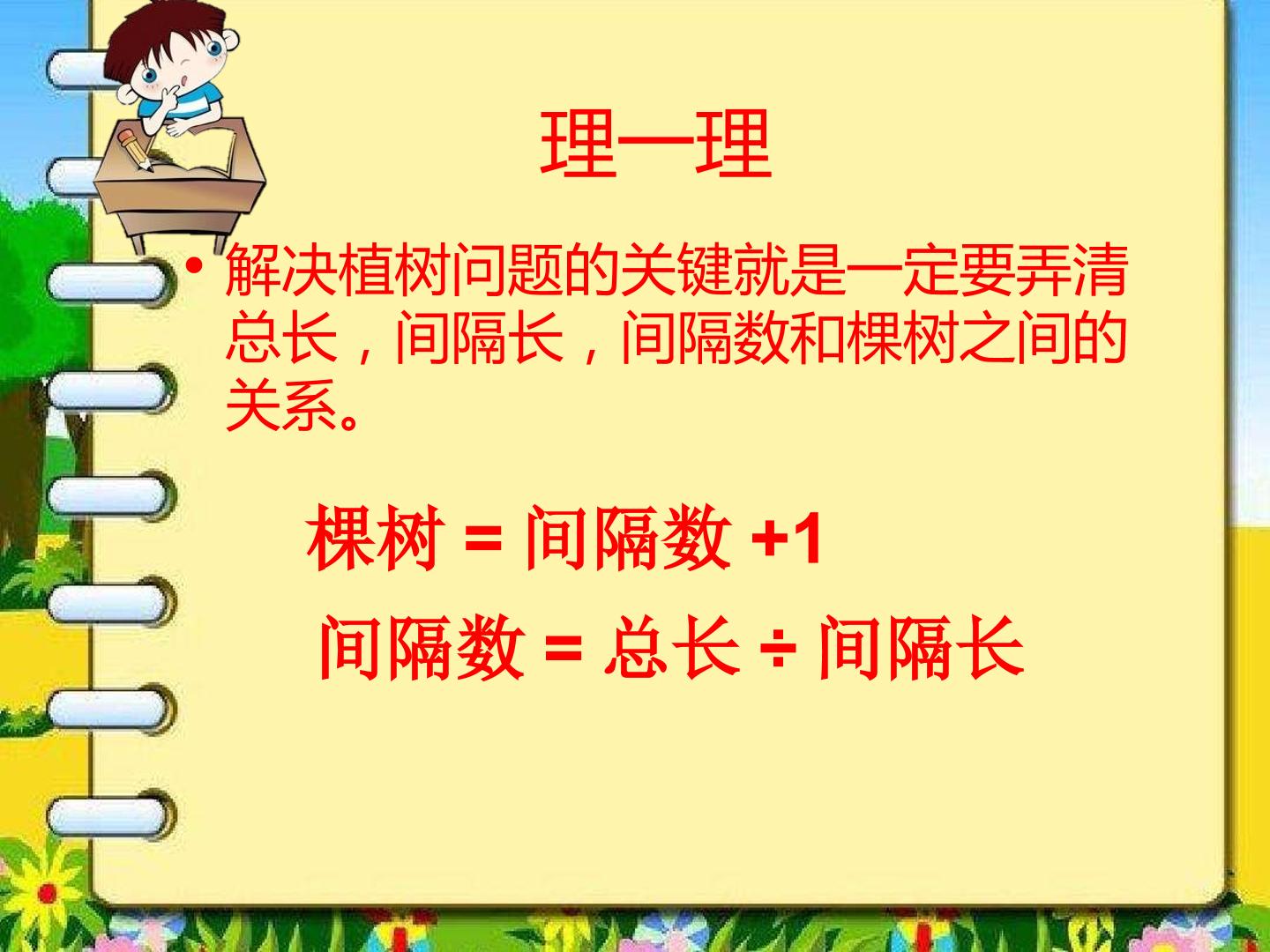 理一理

• 解决植树问题的关键就是一定要弄清总长，间隔长，间隔数和棵树之间的关系。

棵树 = 间隔数 +1

间隔数 = 总长 ÷ 间隔长